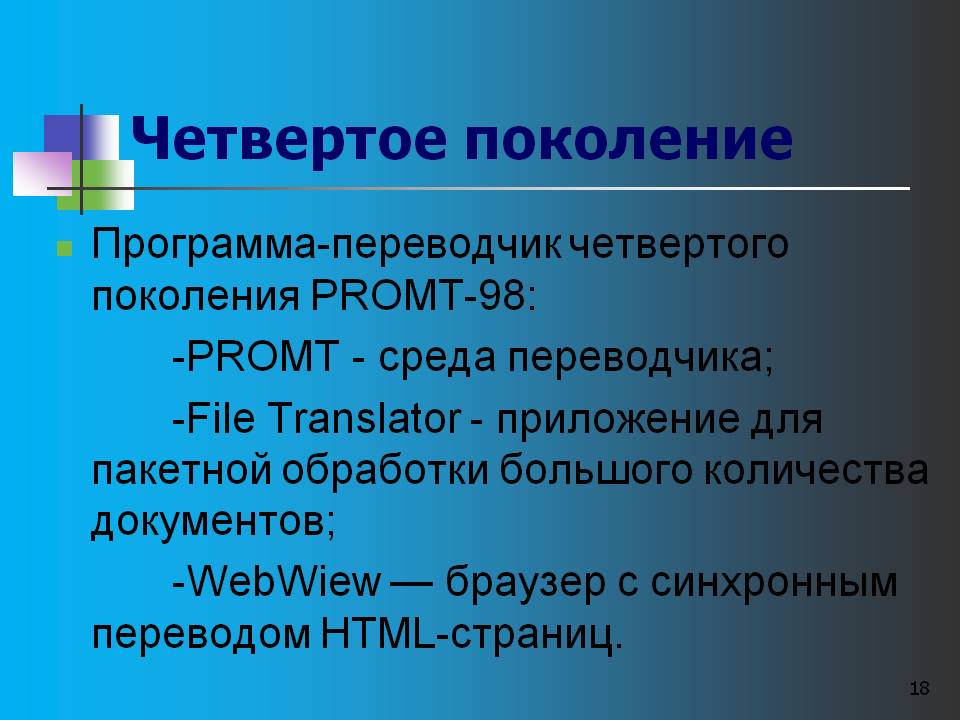 Четвертое поколение

Программа-переводчик четвертого поколения PROMT-98:

-PROMT - среда переводчика;

-File Translator - приложение для пакетной обработки большого количества документов;

-WebWiew — браузер с синхронным переводом HTML-страниц.

18